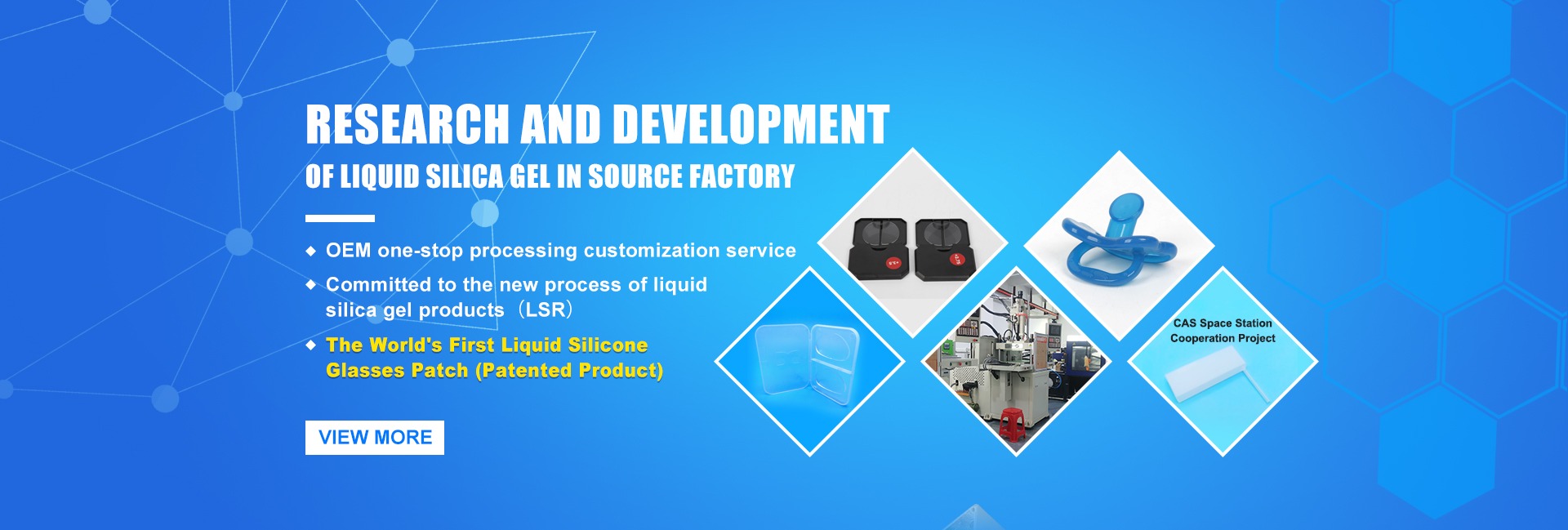 RESEARCH AND DEVELOPMENT
OF LIQUID SILICA GEL IN SOURCE FACTORY

◆ OEM one-stop processing customization service
◆ Committed to the new process of liquid silica gel products（LSR）
◆ The World's First Liquid Silicone Glasses Patch (Patented Product)

VIEW MORE

CAS Space Station Cooperation Project